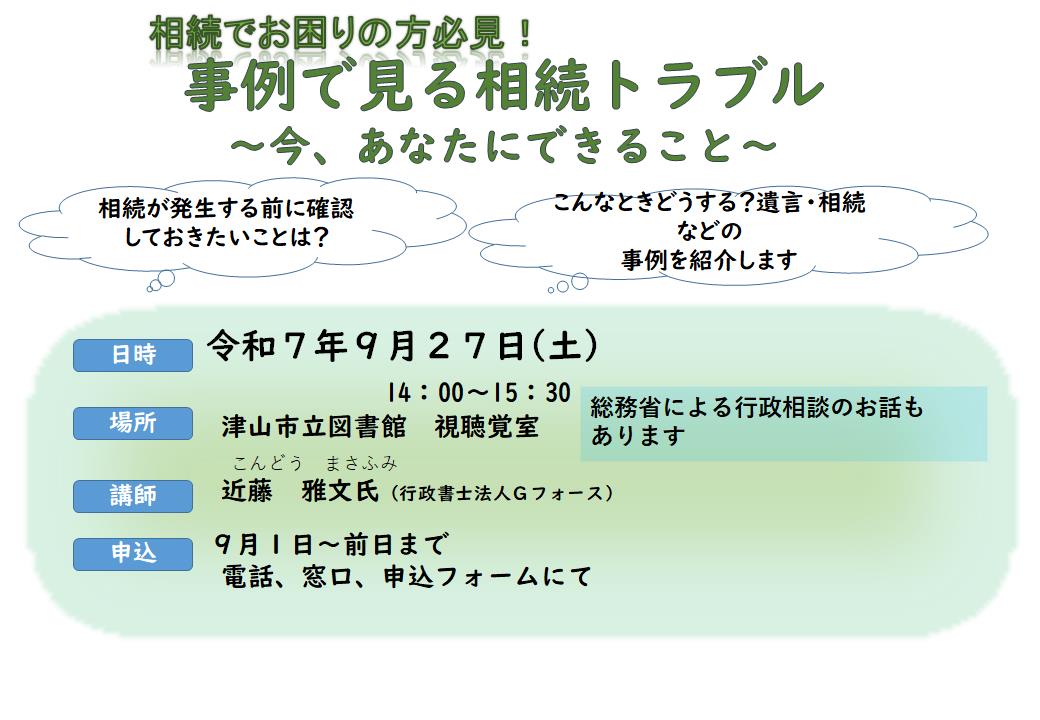 相続でお困りの方必見！
事例で見る相続トラブル
～今、あなたにできること～

相続が発生する前に確認しておきたいことは？

こんなときどうする？遺言・相続などの事例を紹介します

日時
令和７年９月２７日（土）
14：00～15：30

場所
津山市立図書館　視聴覚室

総務省による行政相談のお話もあります

講師
こんどう　まさふみ
近藤　雅文氏（行政書士法人Ｇフォース）

申込
９月１日～前日まで
電話、窓口、申込フォームにて